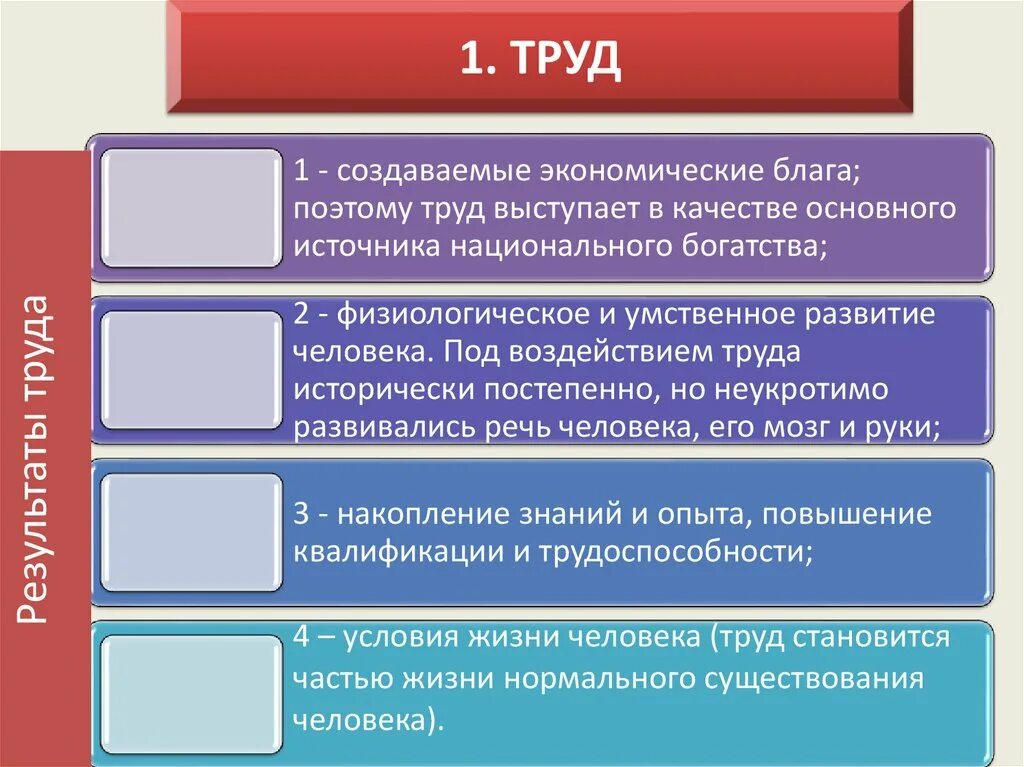 1. ТРУД

Результаты труда

1 - создаваемые экономические блага; поэтому труд выступает в качестве основного источника национального богатства;

2 - физиологическое и умственное развитие человека. Под воздействием труда исторически постепенно, но неукротимо развивались речь человека, его мозг и руки;

3 - накопление знаний и опыта, повышение квалификации и трудоспособности;

4 – условия жизни человека (труд становится частью жизни нормального существования человека).